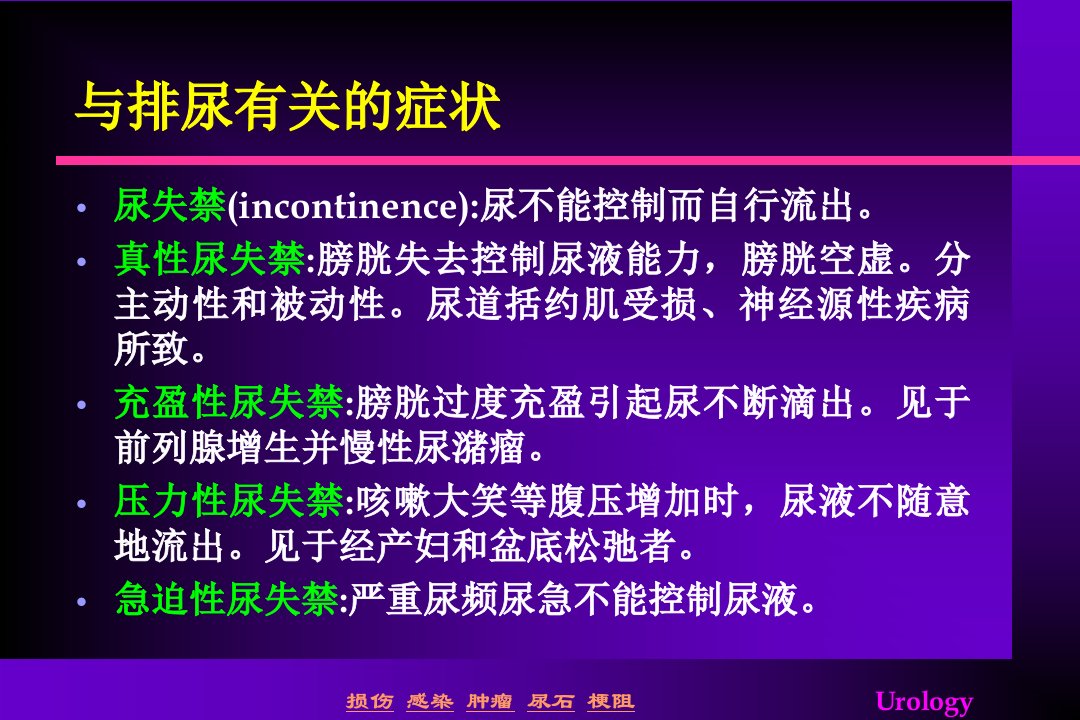 与排尿有关的症状

• 尿失禁(incontinence):尿不能控制而自行流出。
• 真性尿失禁:膀胱失去控制尿液能力，膀胱空虚。分主动性和被动性。尿道括约肌受损、神经源性疾病所致。
• 充盈性尿失禁:膀胱过度充盈引起尿不断滴出。见于前列腺增生并慢性尿潴瘤。
• 压力性尿失禁:咳嗽大笑等腹压增加时，尿液不随意地流出。见于经产妇和盆底松弛者。
• 急迫性尿失禁:严重尿频尿急不能控制尿液。

损伤 感染 肿瘤 尿石 梗阻 Urology